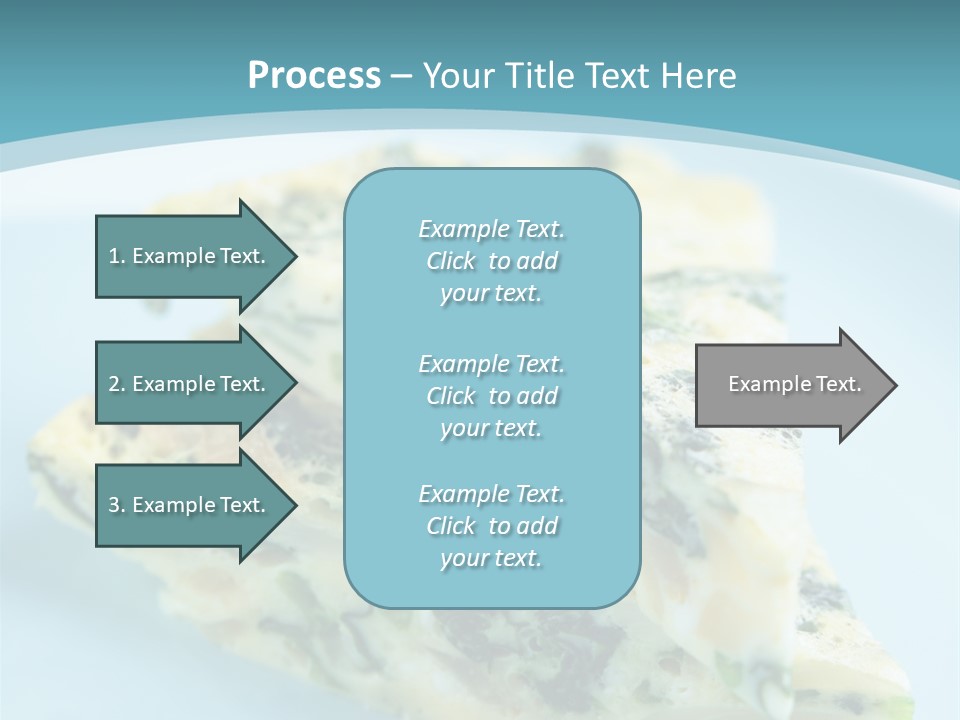 Process – Your Title Text Here

1. Example Text.

2. Example Text.

3. Example Text.

Example Text. Click to add your text.

Example Text. Click to add your text.

Example Text. Click to add your text.

Example Text.